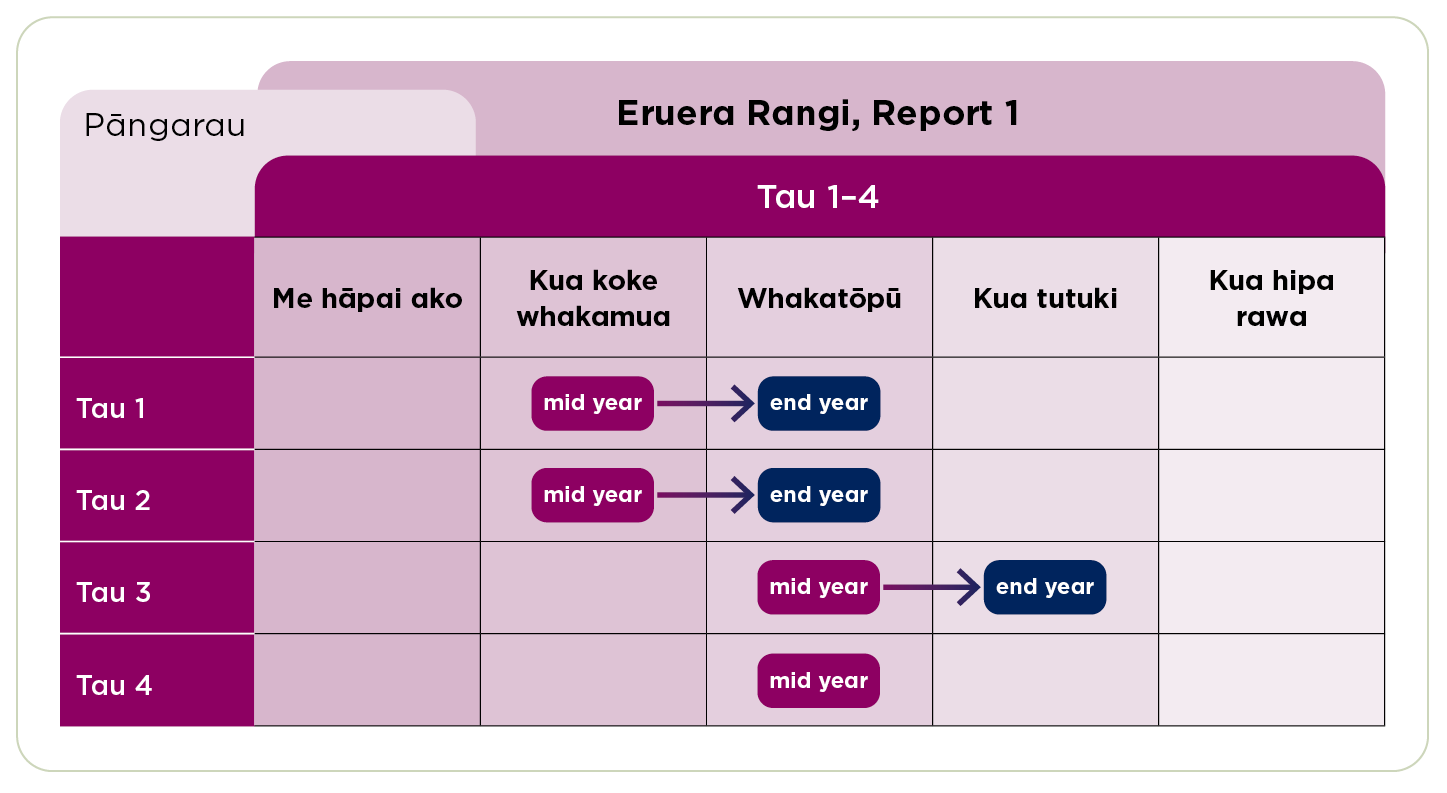 Pāngarau

Eruera Rangi, Report 1

Tau 1–4

| | Me hāpai ako | Kua koke whakamua | Whakatōpū | Kua tutuki | Kua hipa rawa |
|---|---|---|---|---|---|
| Tau 1 | | mid year | end year | | |
| Tau 2 | | mid year | end year | | |
| Tau 3 | | | mid year | end year | |
| Tau 4 | | | mid year | | |